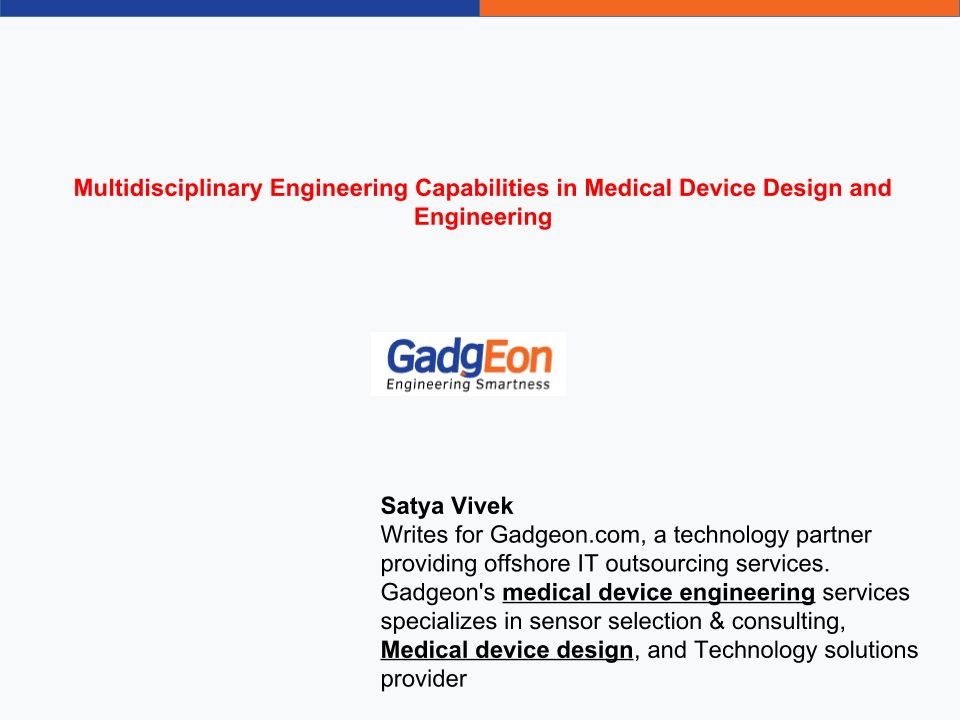 Multidisciplinary Engineering Capabilities in Medical Device Design and Engineering

GadgEon
Engineering Smartness

Satya Vivek
Writes for Gadgeon.com, a technology partner providing offshore IT outsourcing services. Gadgeon's medical device engineering services specializes in sensor selection & consulting, Medical device design, and Technology solutions provider